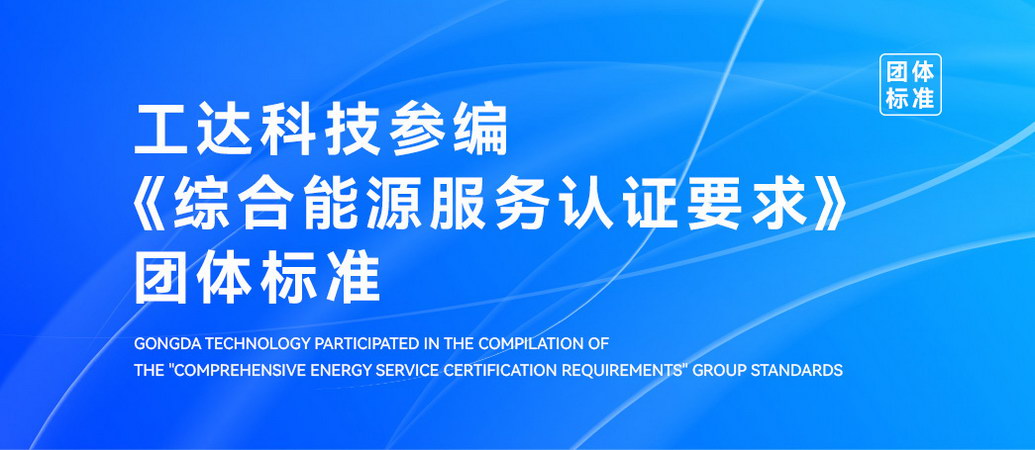 团体标准

工达科技参编
《综合能源服务认证要求》
团体标准

GONGDA TECHNOLOGY PARTICIPATED IN THE COMPILATION OF THE "COMPREHENSIVE ENERGY SERVICE CERTIFICATION REQUIREMENTS" GROUP STANDARDS